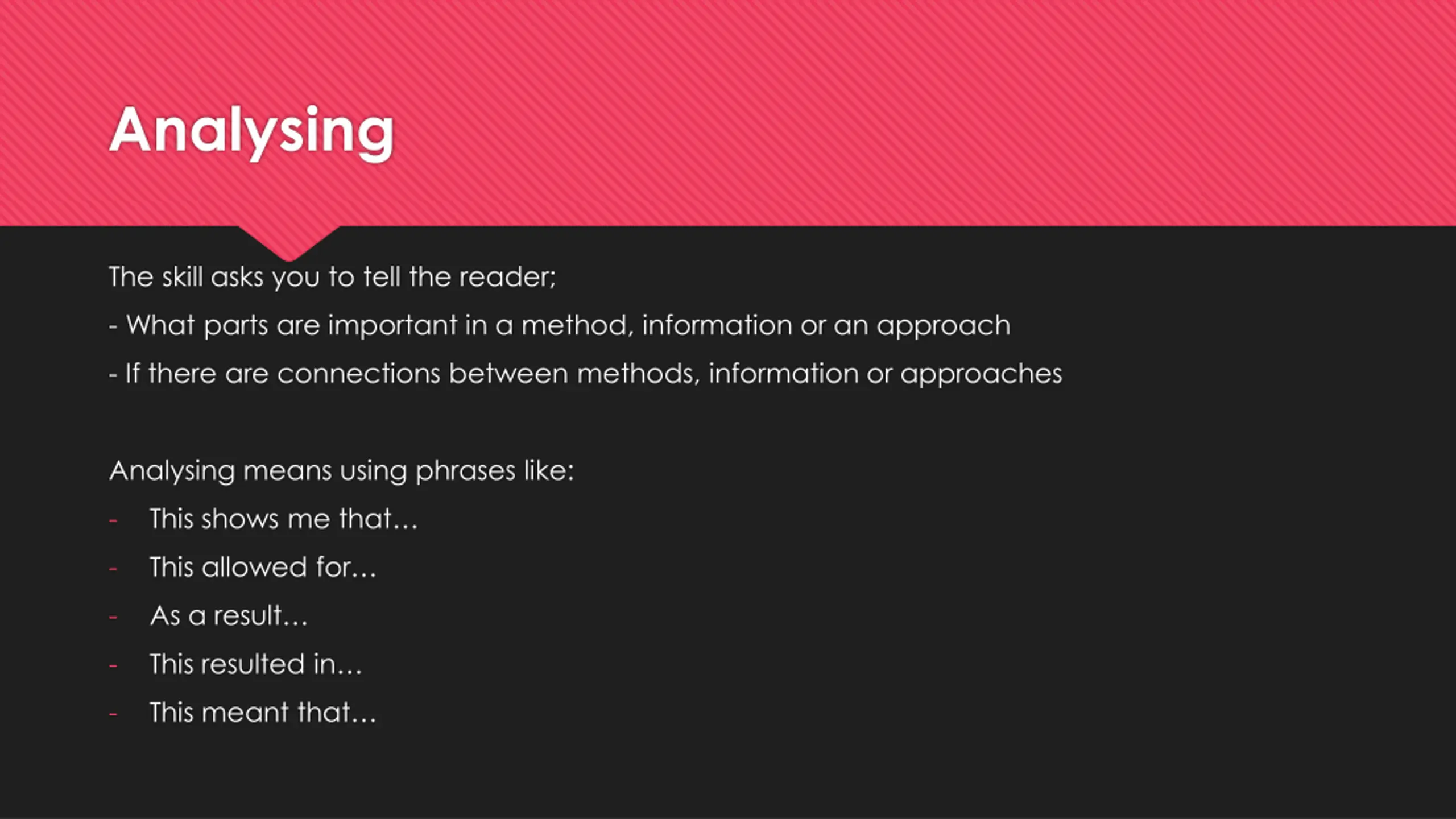 Analysing

The skill asks you to tell the reader;
- What parts are important in a method, information or an approach
- If there are connections between methods, information or approaches

Analysing means using phrases like:
- This shows me that…
- This allowed for…
- As a result…
- This resulted in…
- This meant that…